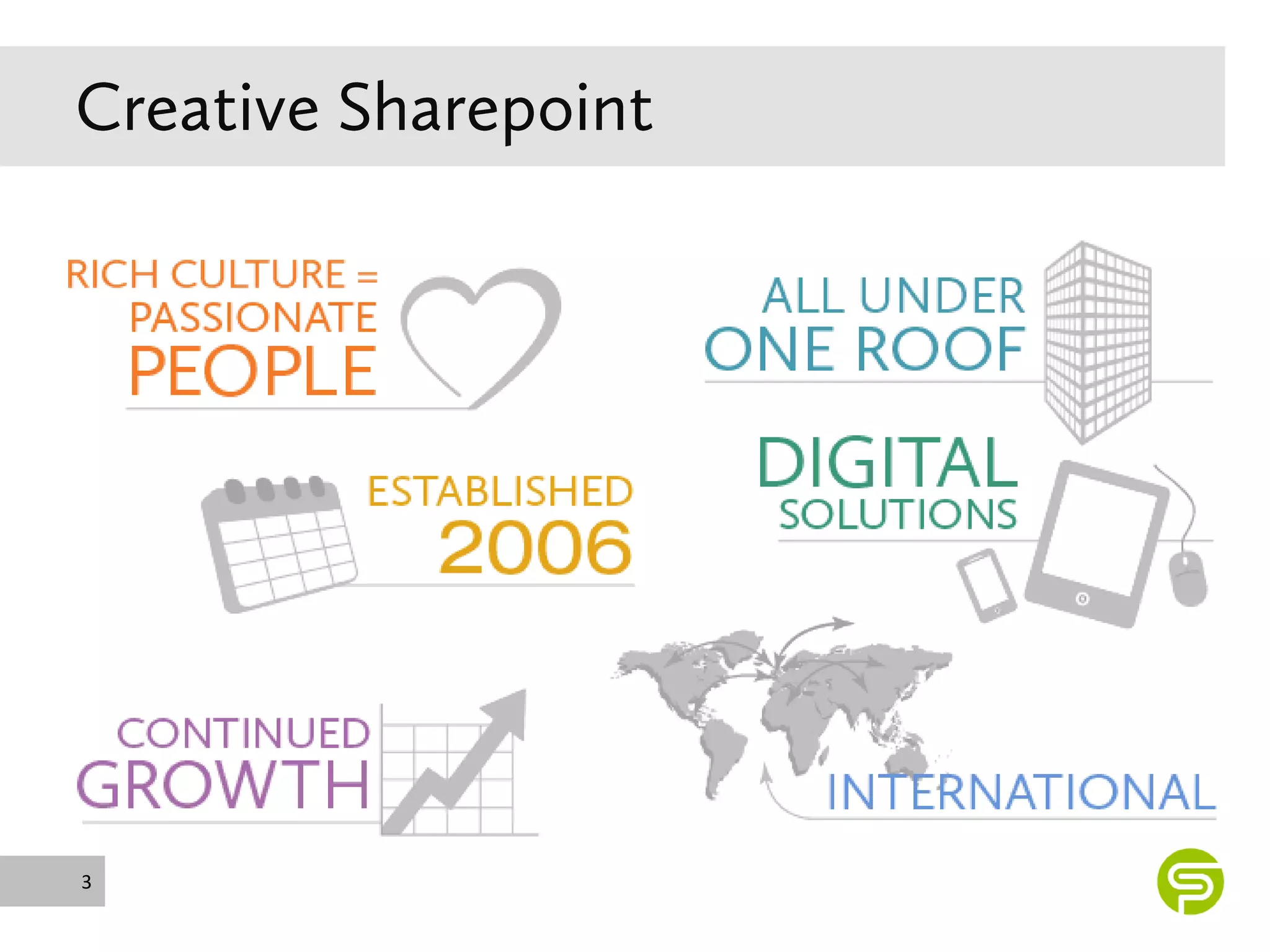 Creative Sharepoint

RICH CULTURE = PASSIONATE PEOPLE

ALL UNDER ONE ROOF

ESTABLISHED 2006

DIGITAL SOLUTIONS

CONTINUED GROWTH

INTERNATIONAL

3